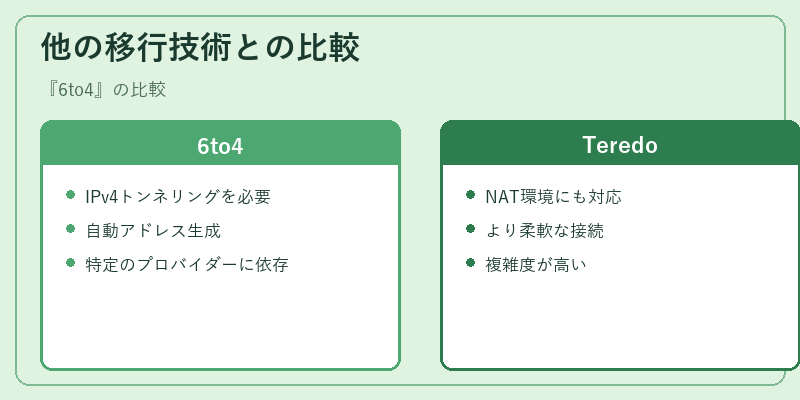 他の移行技術との比較

『6to4』の比較

6to4

- IPv4トンネリングを必要
- 自動アドレス生成
- 特定のプロバイダーに依存

Teredo

- NAT環境にも対応
- より柔軟な接続
- 複雑度が高い